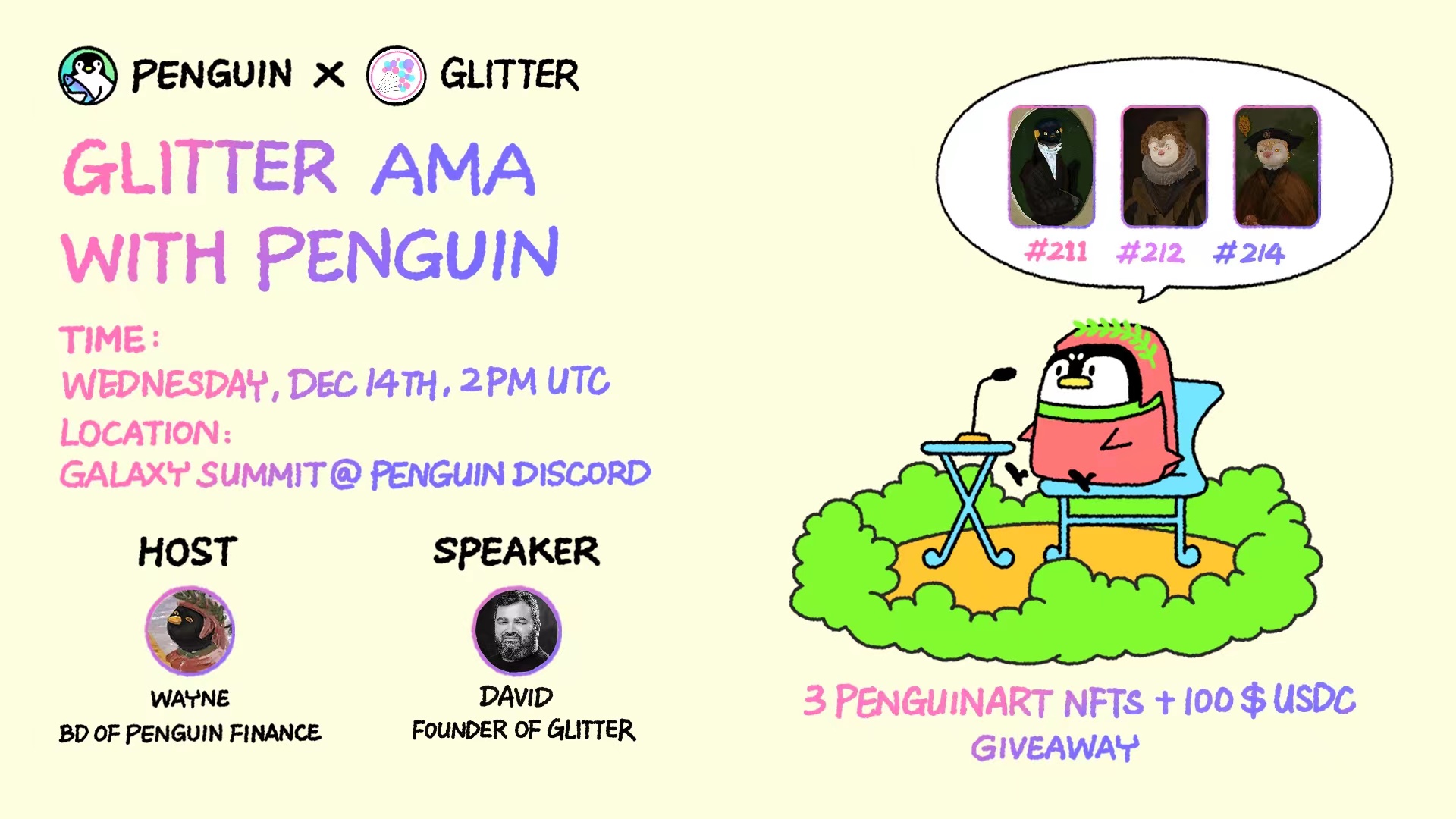 PENGUIN × GLITTER

GLITTER AMA WITH PENGUIN

TIME:
WEDNESDAY, DEC 14TH, 2PM UTC
LOCATION:
GALAXY SUMMIT @ PENGUIN DISCORD

HOST
WAYNE
BD OF PENGUIN FINANCE

SPEAKER
DAVID
FOUNDER OF GLITTER

#211 #212 #214

3 PENGUINART NFTS + 100 $ USDC
GIVEAWAY